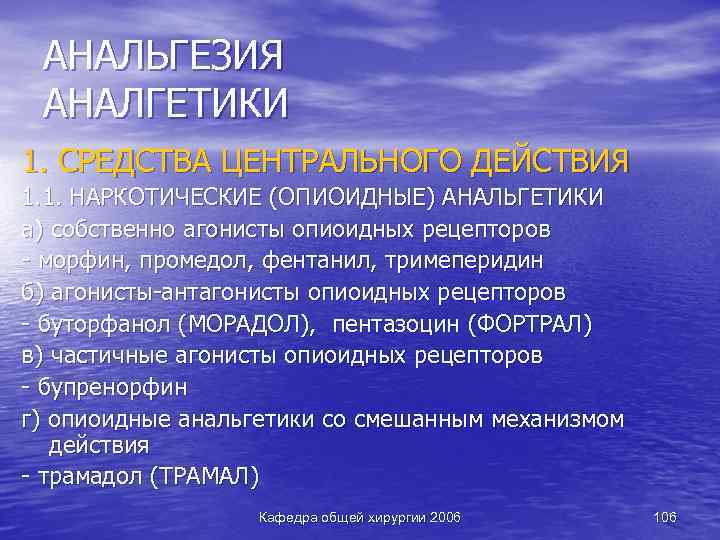 АНАЛЬГЕЗИЯ
АНАЛГЕТИКИ

1. СРЕДСТВА ЦЕНТРАЛЬНОГО ДЕЙСТВИЯ

1.1. НАРКОТИЧЕСКИЕ (ОПИОИДНЫЕ) АНАЛЬГЕТИКИ

а) собственно агонисты опиоидных рецепторов

- морфин, промедол, фентанил, тримеперидин

б) агонисты-антагонисты опиоидных рецепторов

- буторфанол (МОРАДОЛ), пентазоцин (ФОРТРАЛ)

в) частичные агонисты опиоидных рецепторов

- бупренорфин

г) опиоидные анальгетики со смешанным механизмом действия

- трамадол (ТРАМАЛ)

Кафедра общей хирургии 2006

106